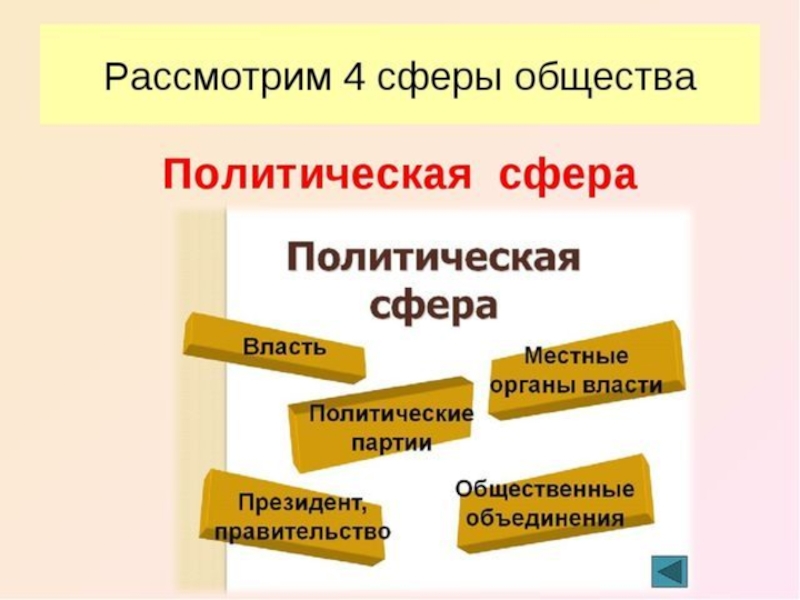 Рассмотрим 4 сферы общества

Политическая сфера

Политическая сфера

Власть

Местные органы власти

Политические партии

Президент, правительство

Общественные объединения